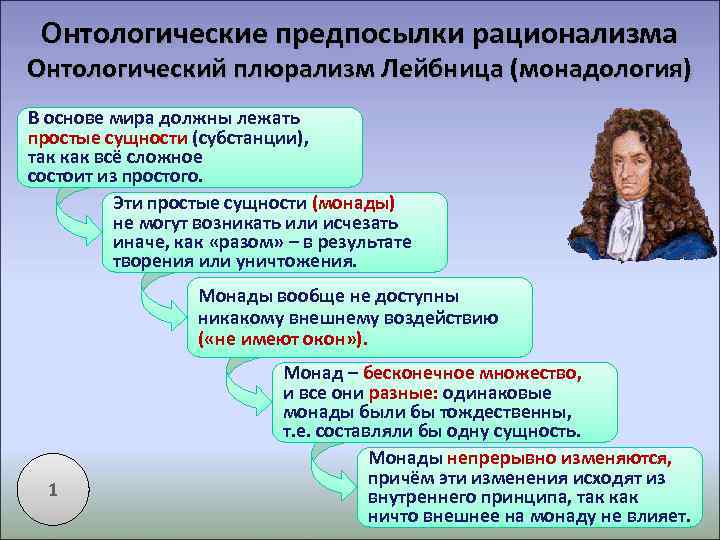 Онтологические предпосылки рационализма
Онтологический плюрализм Лейбница (монадология)

В основе мира должны лежать простые сущности (субстанции), так как всё сложное состоит из простого.

Эти простые сущности (монады) не могут возникать или исчезать иначе, как «разом» – в результате творения или уничтожения.

Монады вообще не доступны никакому внешнему воздействию («не имеют окон»).

Монад – бесконечное множество, и все они разные: одинаковые монады были бы тождественны, т.е. составляли бы одну сущность.

Монады непрерывно изменяются, причём эти изменения исходят из внутреннего принципа, так как ничто внешнее на монаду не влияет.

1